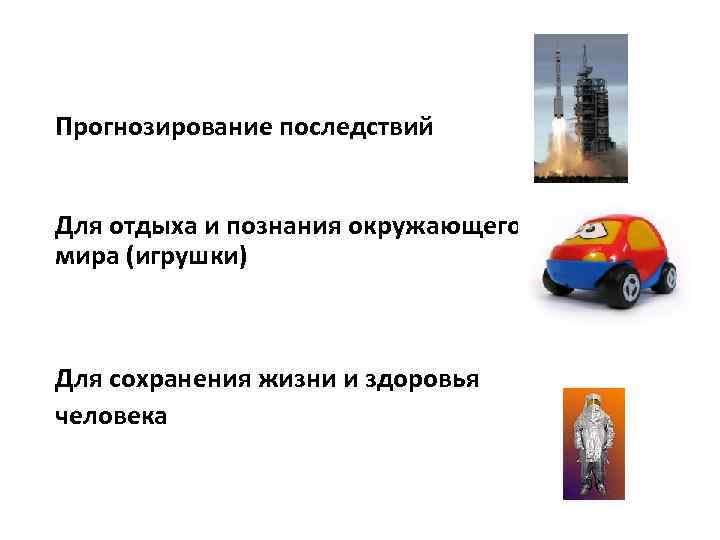 Прогнозирование последствий

Для отдыха и познания окружающего мира (игрушки)

Для сохранения жизни и здоровья человека